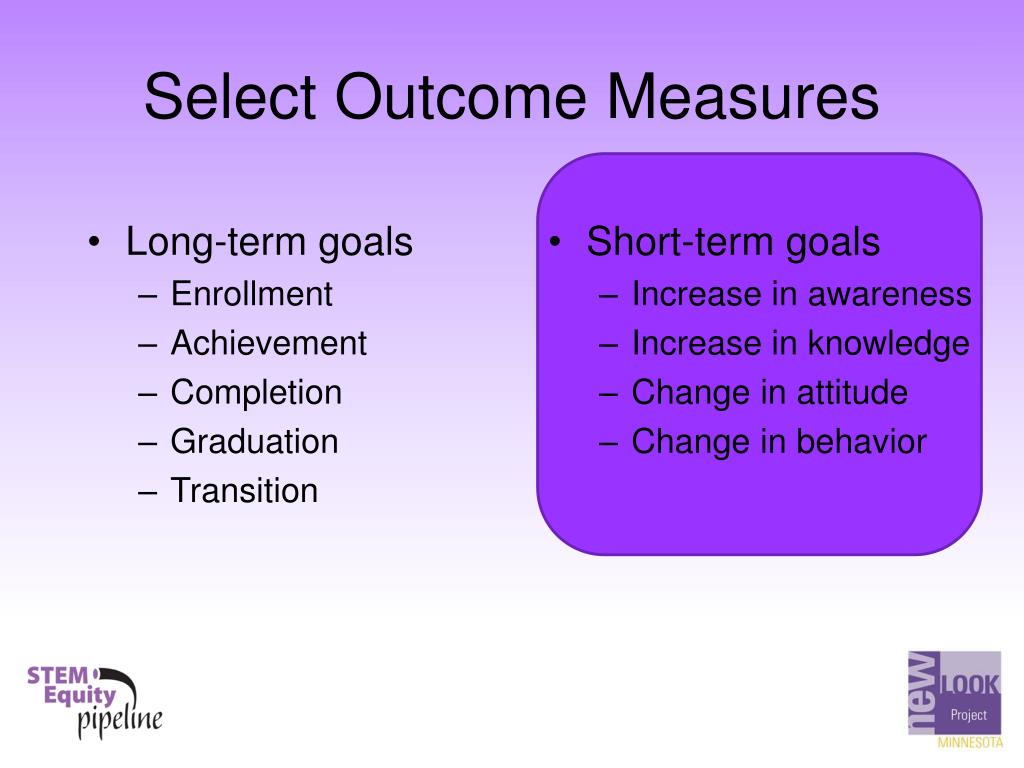 Select Outcome Measures

• Long-term goals
– Enrollment
– Achievement
– Completion
– Graduation
– Transition

• Short-term goals
– Increase in awareness
– Increase in knowledge
– Change in attitude
– Change in behavior

STEM Equity pipeline

new LOOK Project MINNESOTA